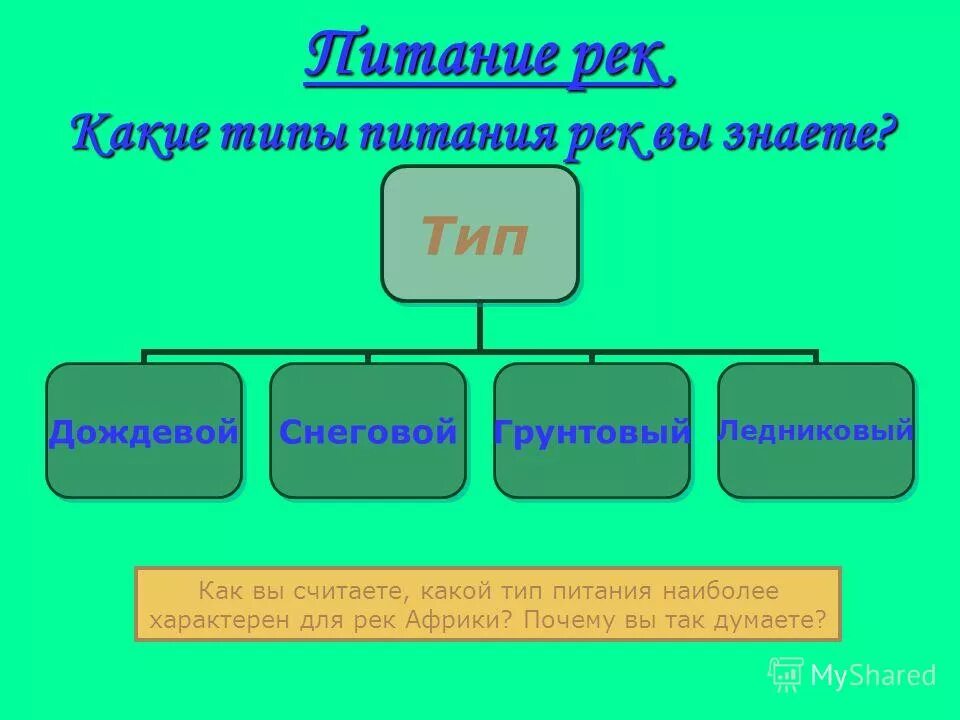 Питание рек

Какие типы питания рек вы знаете?

Тип

Дождевой

Снеговой

Грунтовый

Ледниковый

Как вы считаете, какой тип питания наиболее характерен для рек Африки? Почему вы так думаете?

MyShared